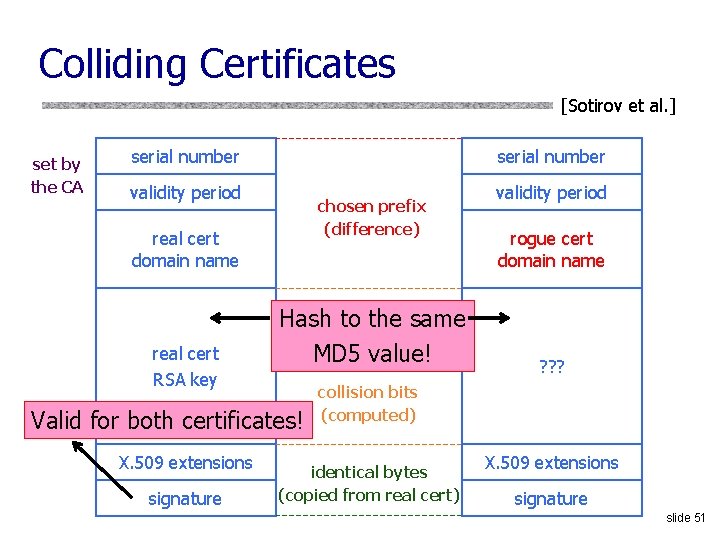 Colliding Certificates

[Sotirov et al.]

set by the CA

serial number

validity period

real cert domain name

real cert RSA key

X.509 extensions

signature

chosen prefix (difference)

Hash to the same MD5 value!

collision bits (computed)

identical bytes (copied from real cert)

serial number

validity period

rogue cert domain name

???

X.509 extensions

signature

Valid for both certificates!

slide 51